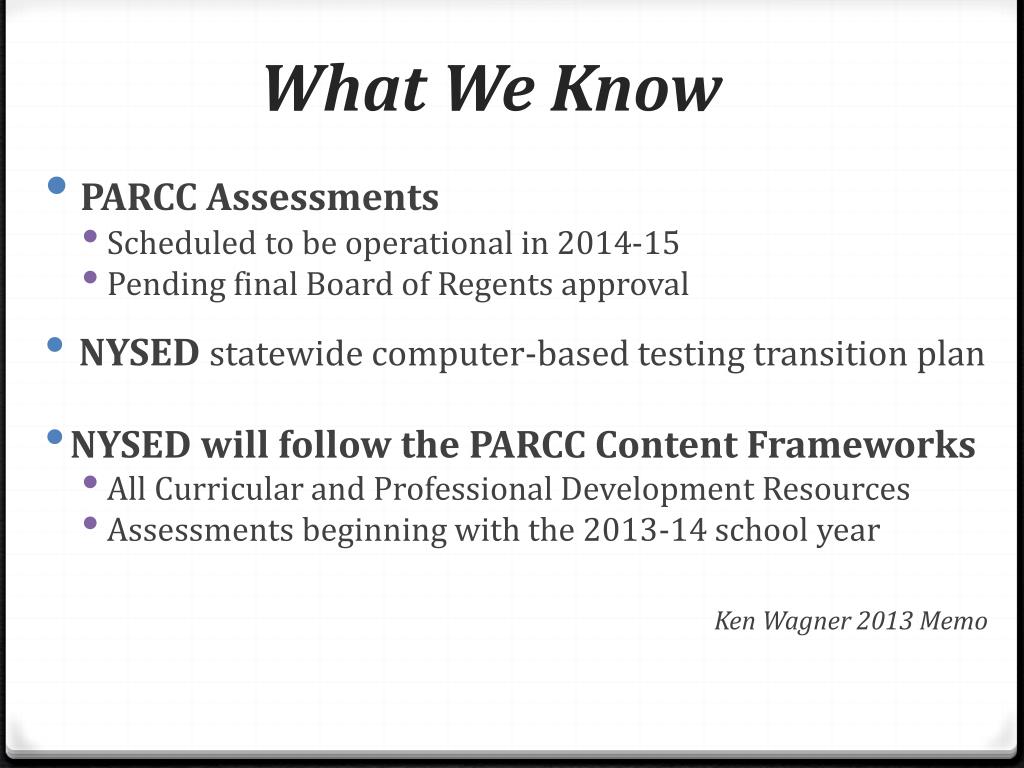 What We Know

• PARCC Assessments
  • Scheduled to be operational in 2014-15
  • Pending final Board of Regents approval

• NYSED statewide computer-based testing transition plan

• NYSED will follow the PARCC Content Frameworks
  • All Curricular and Professional Development Resources
  • Assessments beginning with the 2013-14 school year

Ken Wagner 2013 Memo